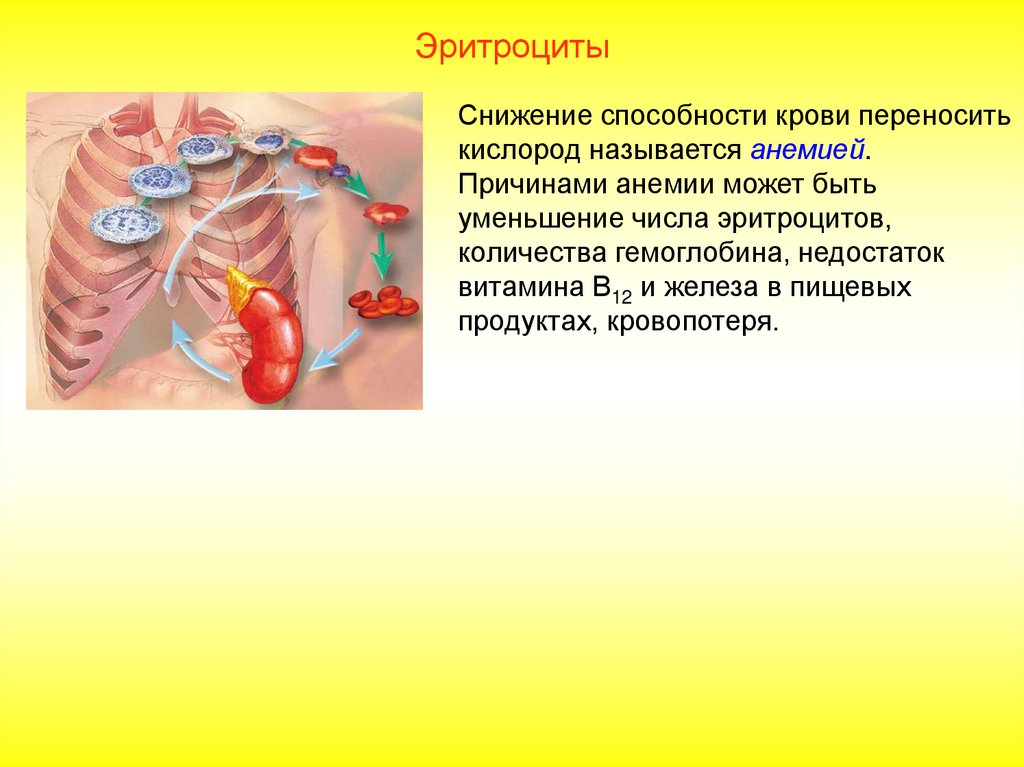 Эритроциты

Снижение способности крови переносить кислород называется анемией. Причинами анемии может быть уменьшение числа эритроцитов, количества гемоглобина, недостаток витамина $B_{12}$ и железа в пищевых продуктах, кровопотеря.